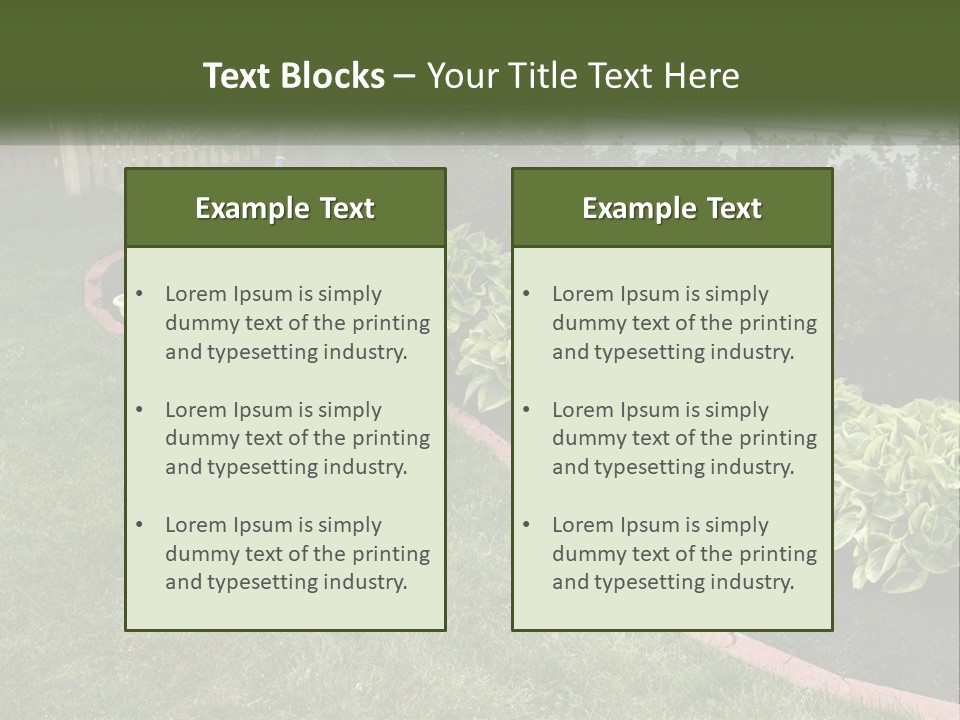 Text Blocks – Your Title Text Here

Example Text

• Lorem Ipsum is simply dummy text of the printing and typesetting industry.

• Lorem Ipsum is simply dummy text of the printing and typesetting industry.

• Lorem Ipsum is simply dummy text of the printing and typesetting industry.

Example Text

• Lorem Ipsum is simply dummy text of the printing and typesetting industry.

• Lorem Ipsum is simply dummy text of the printing and typesetting industry.

• Lorem Ipsum is simply dummy text of the printing and typesetting industry.